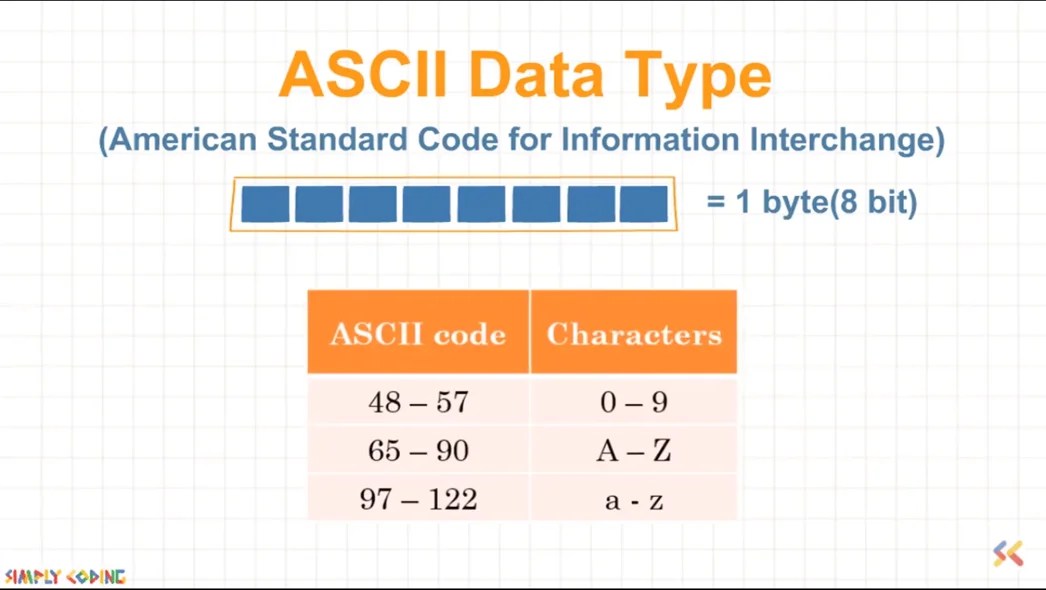 ASCII Data Type

(American Standard Code for Information Interchange)

= 1 byte(8 bit)

| ASCII code | Characters |
|---|---|
| 48 – 57 | 0 – 9 |
| 65 – 90 | A – Z |
| 97 – 122 | a - z |

SIMPLY CODING